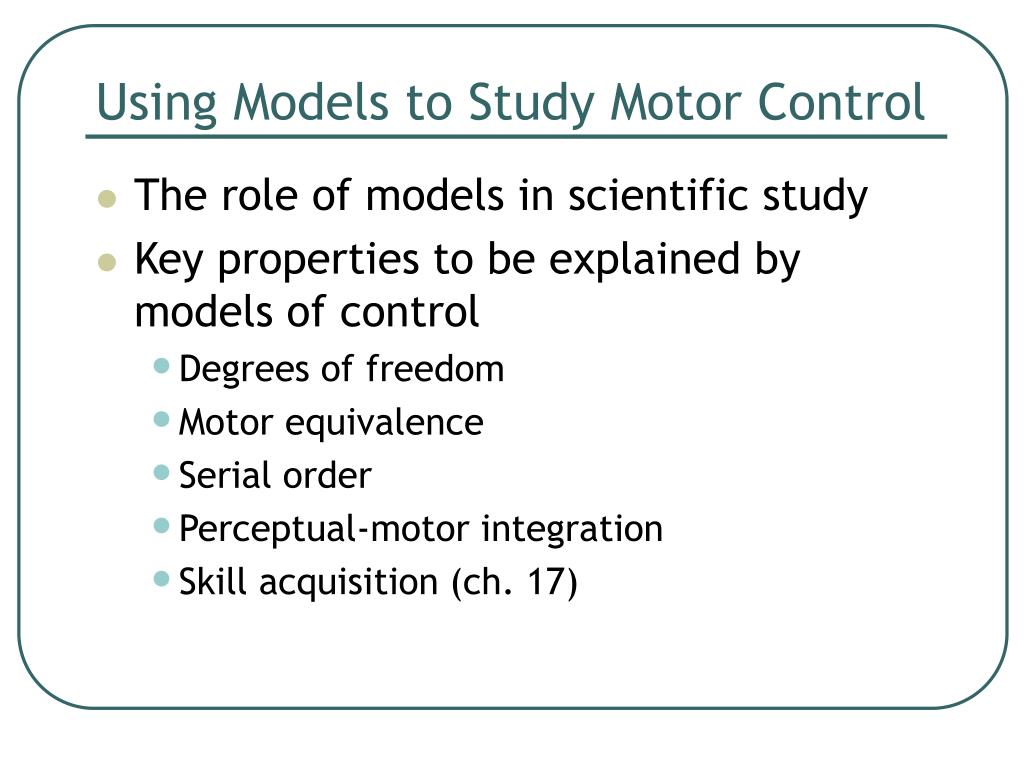 Using Models to Study Motor Control

- The role of models in scientific study
- Key properties to be explained by models of control
  - Degrees of freedom
  - Motor equivalence
  - Serial order
  - Perceptual-motor integration
  - Skill acquisition (ch. 17)